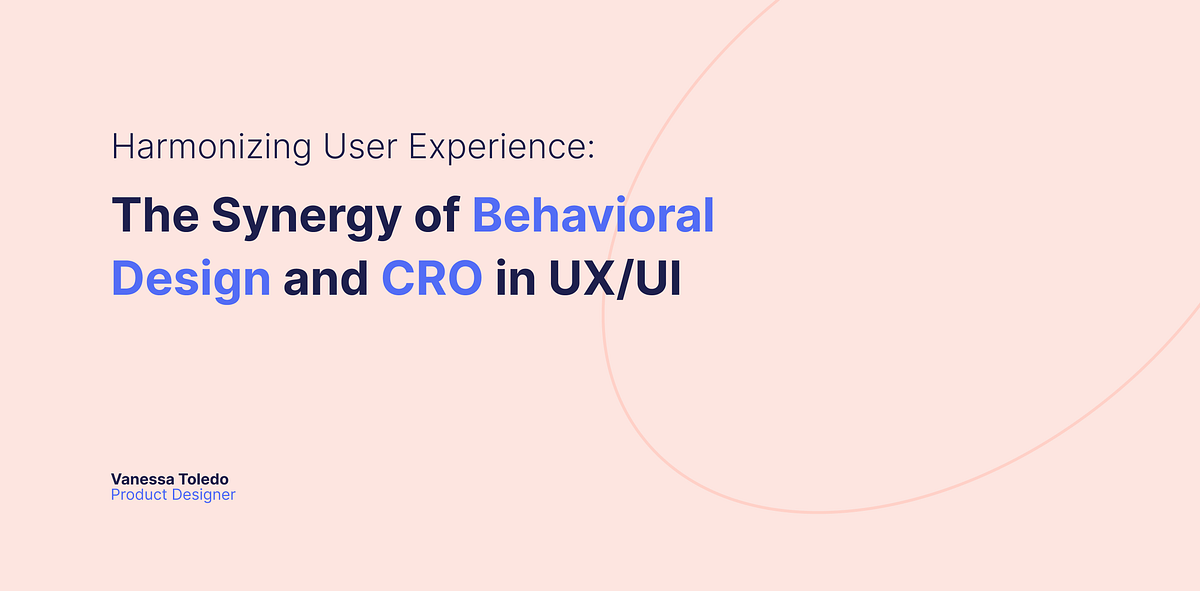 Harmonizing User Experience:

The Synergy of Behavioral Design and CRO in UX/UI

Vanessa Toledo
Product Designer